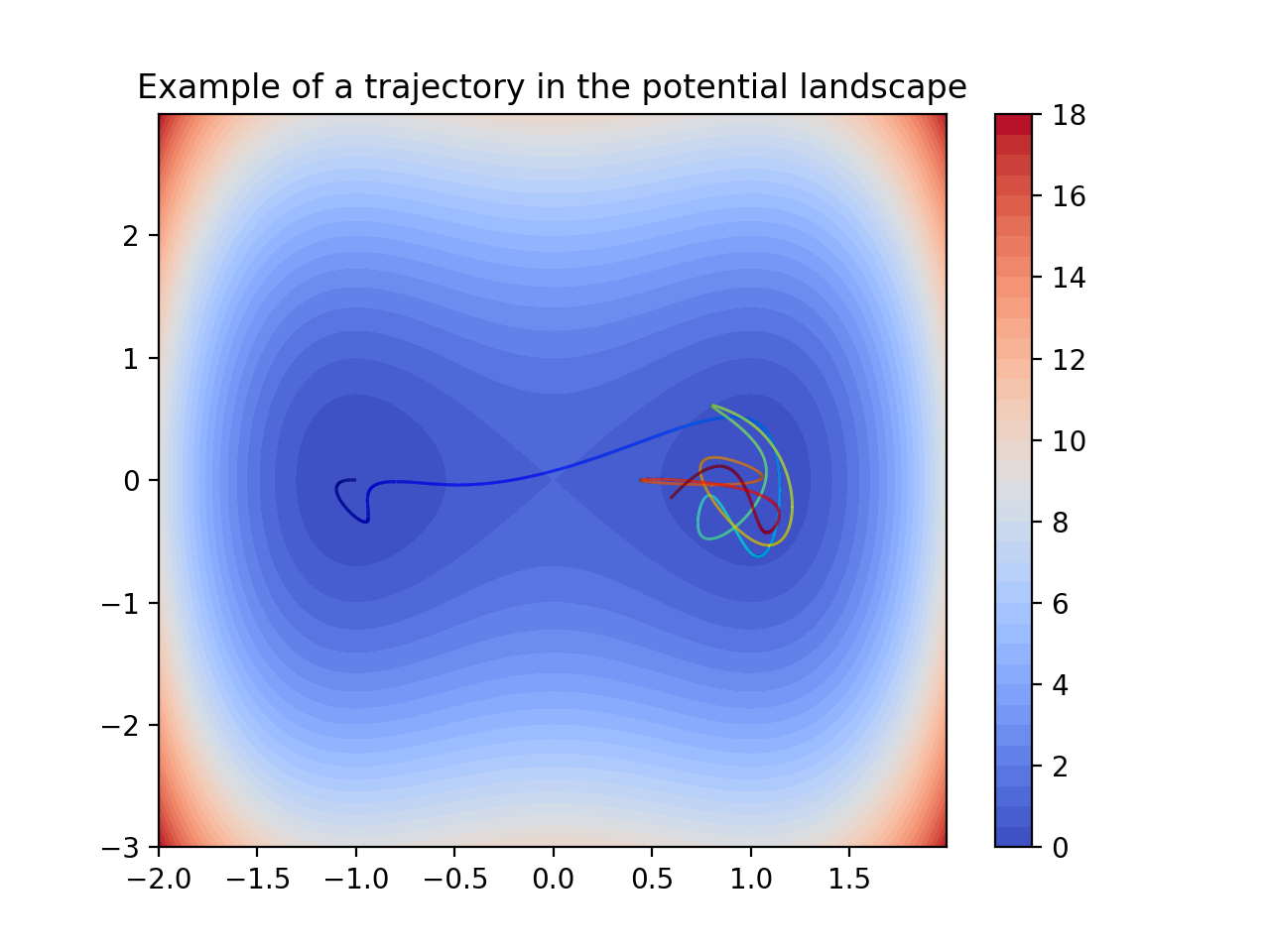 Example of a trajectory in the potential landscape

2
1
0
−1
−2
−3

−2.0
−1.5
−1.0
−0.5
0.0
0.5
1.0
1.5

18
16
14
12
10
8
6
4
2
0